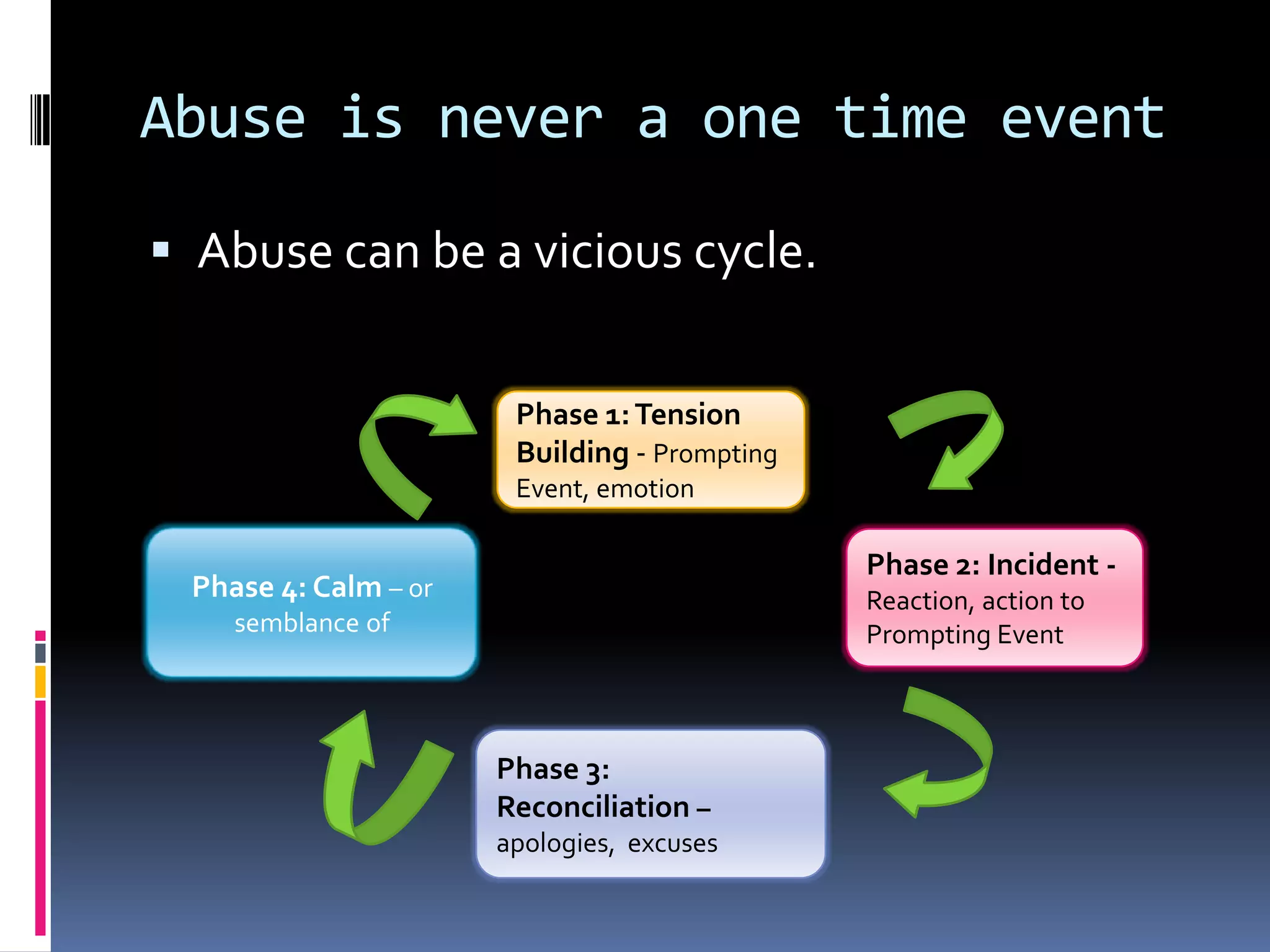 Abuse is never a one time event

▪ Abuse can be a vicious cycle.

Phase 1: Tension Building - Prompting Event, emotion

Phase 2: Incident - Reaction, action to Prompting Event

Phase 3: Reconciliation – apologies, excuses

Phase 4: Calm – or semblance of